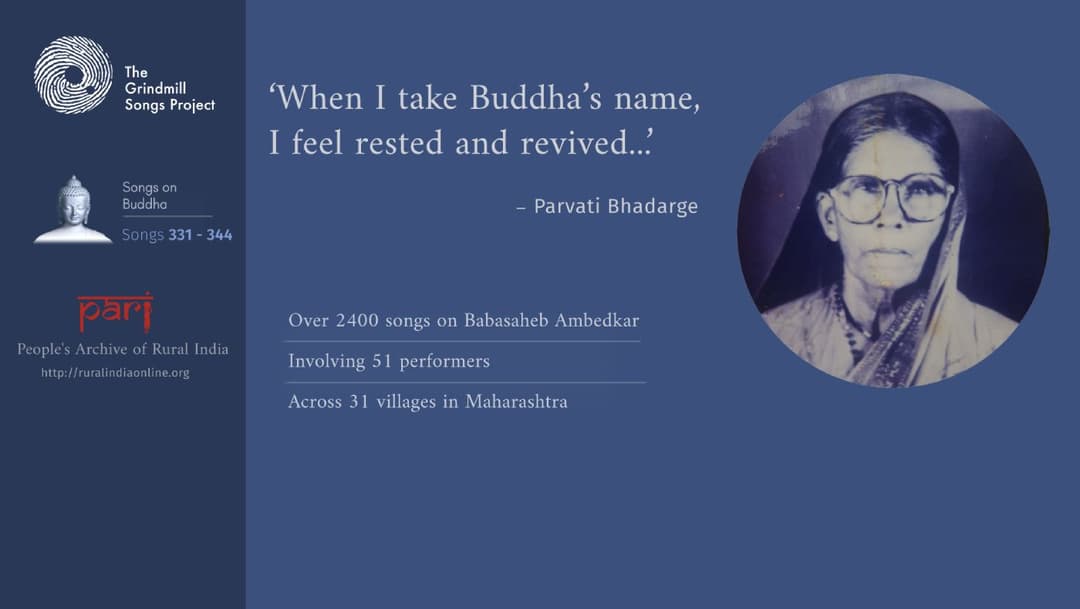 The Grindmill Songs Project

Songs on Buddha

Songs 331 - 344

pari

People's Archive of Rural India

http://ruralindiaonline.org

'When I take Buddha's name, I feel rested and revived...'

– Parvati Bhadarge

Over 2400 songs on Babasaheb Ambedkar

Involving 51 performers

Across 31 villages in Maharashtra